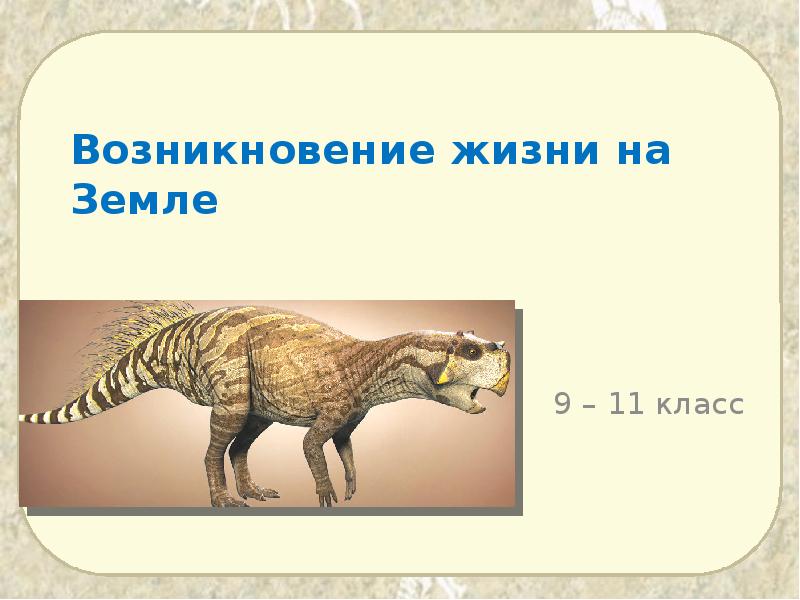 Возникновение жизни на Земле

9 – 11 класс